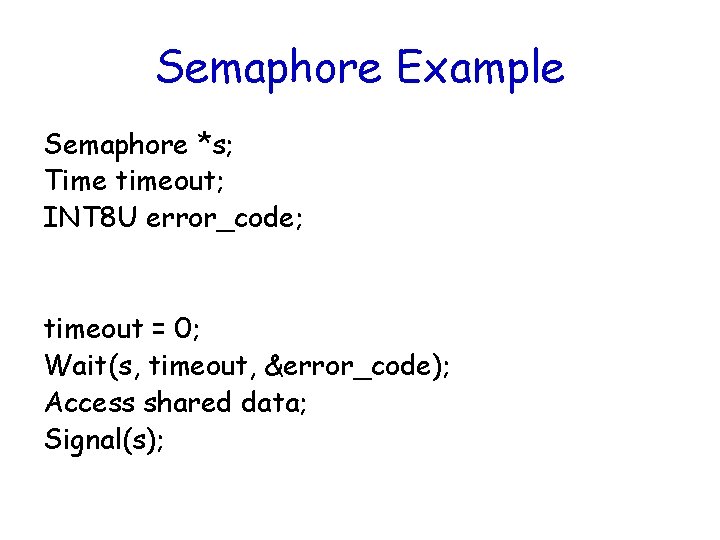 Semaphore Example

Semaphore *s;
Time timeout;
INT8U error_code;

timeout = 0;
Wait(s, timeout, &error_code);
Access shared data;
Signal(s);